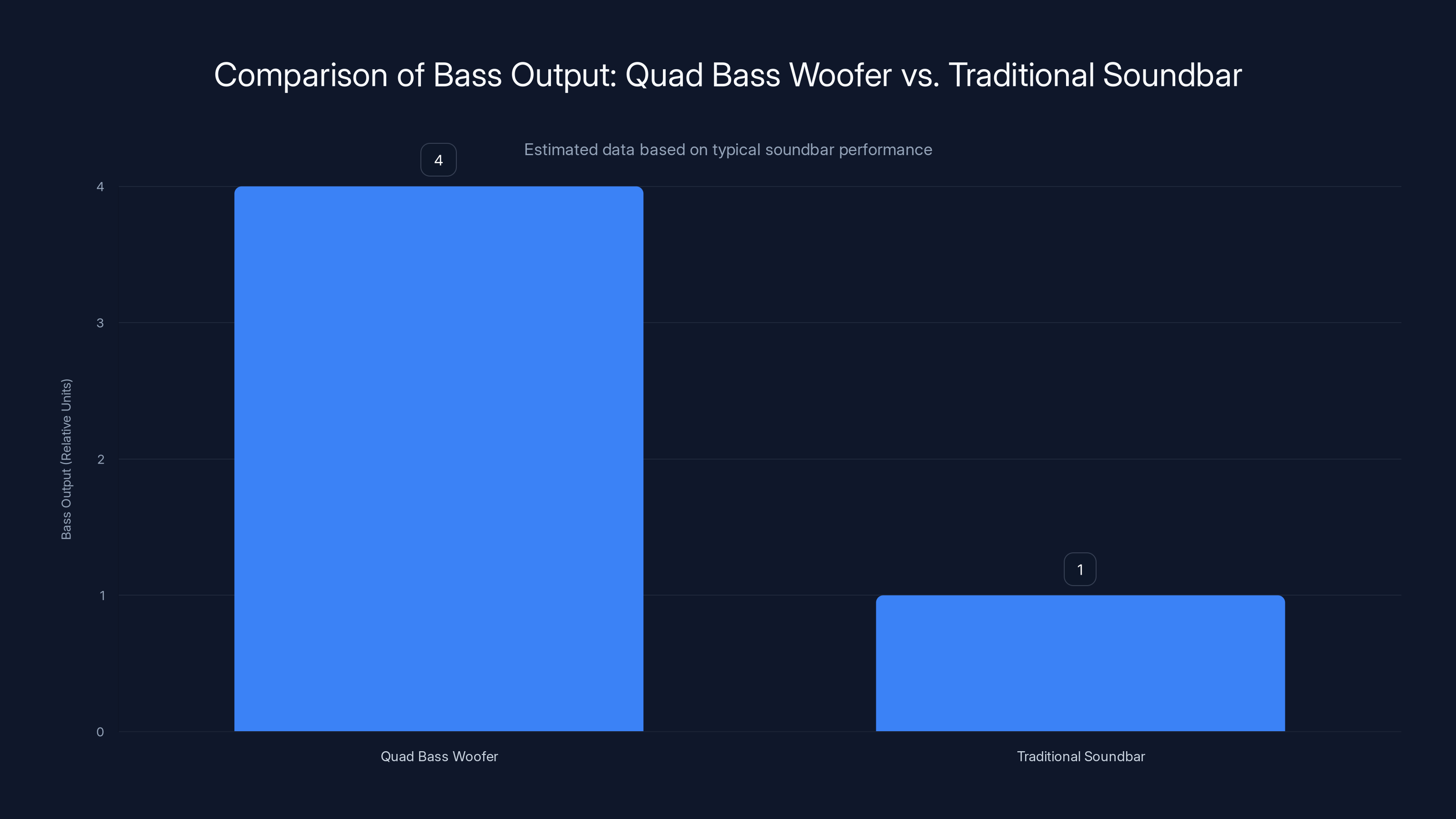 Comparison of Bass Output: Quad Bass Woofer vs. Traditional Soundbar

Estimated data based on typical soundbar performance

Bass Output (Relative Units)

4
3
2
1
0

4
1

Quad Bass Woofer
Traditional Soundbar